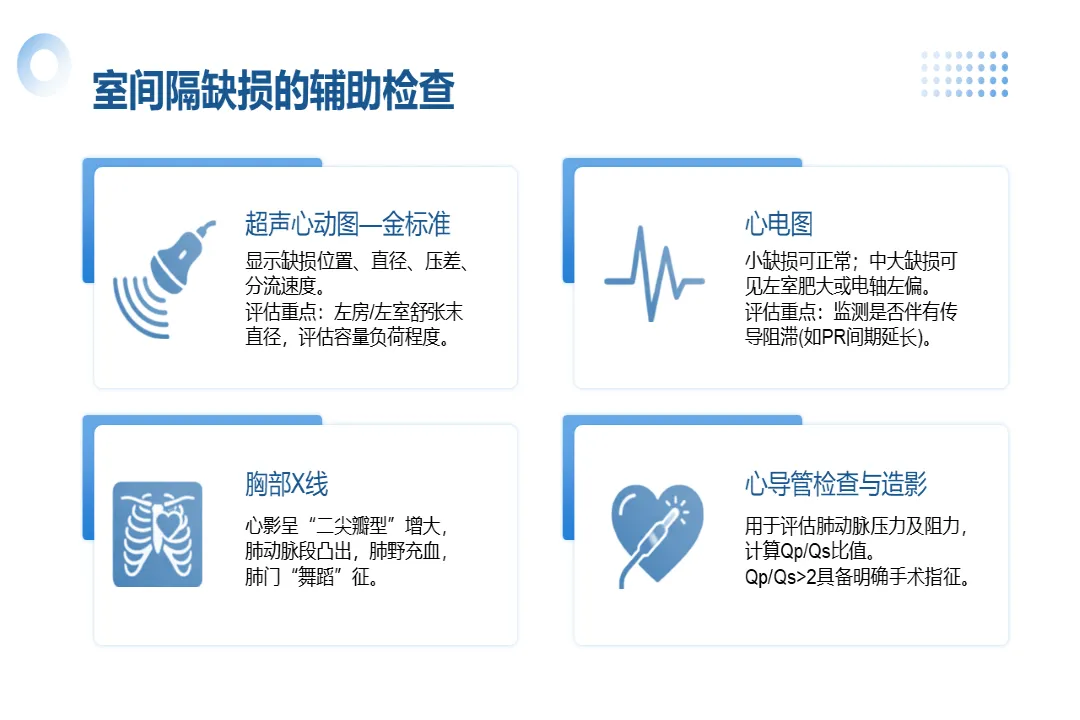 室间隔缺损的辅助检查

超声心动图—金标准
显示缺损位置、直径、压差、分流速度。
评估重点：左房/左室舒张末直径，评估容量负荷程度。

心电图
小缺损可正常；中大缺损可见左室肥大或电轴左偏。
评估重点：监测是否伴有传导阻滞(如PR间期延长)。

胸部X线
心影呈“二尖瓣型”增大，肺动脉段凸出，肺野充血，肺门“舞蹈”征。

心导管检查与造影
用于评估肺动脉压力及阻力，计算Qp/Qs比值。
Qp/Qs>2具备明确手术指征。